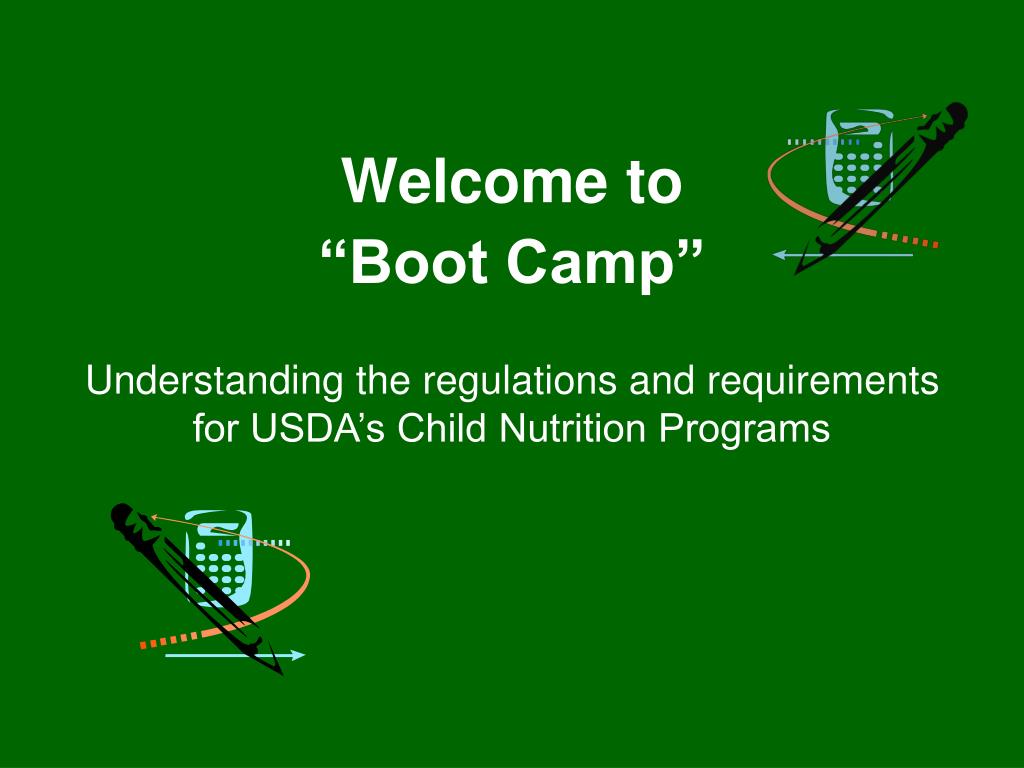 Welcome to
“Boot Camp”

Understanding the regulations and requirements for USDA’s Child Nutrition Programs